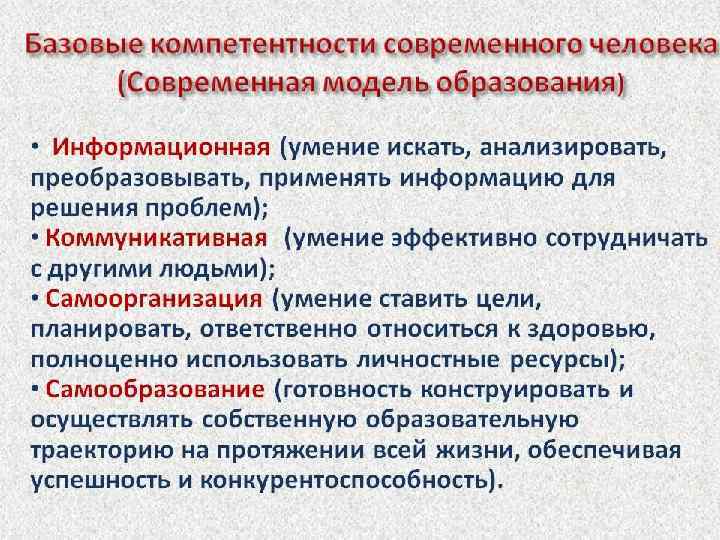 Базовые компетентности современного человека (Современная модель образования)

• Информационная (умение искать, анализировать, преобразовывать, применять информацию для решения проблем);
• Коммуникативная (умение эффективно сотрудничать с другими людьми);
• Самоорганизация (умение ставить цели, планировать, ответственно относиться к здоровью, полноценно использовать личностные ресурсы);
• Самообразование (готовность конструировать и осуществлять собственную образовательную траекторию на протяжении всей жизни, обеспечивая успешность и конкурентоспособность).